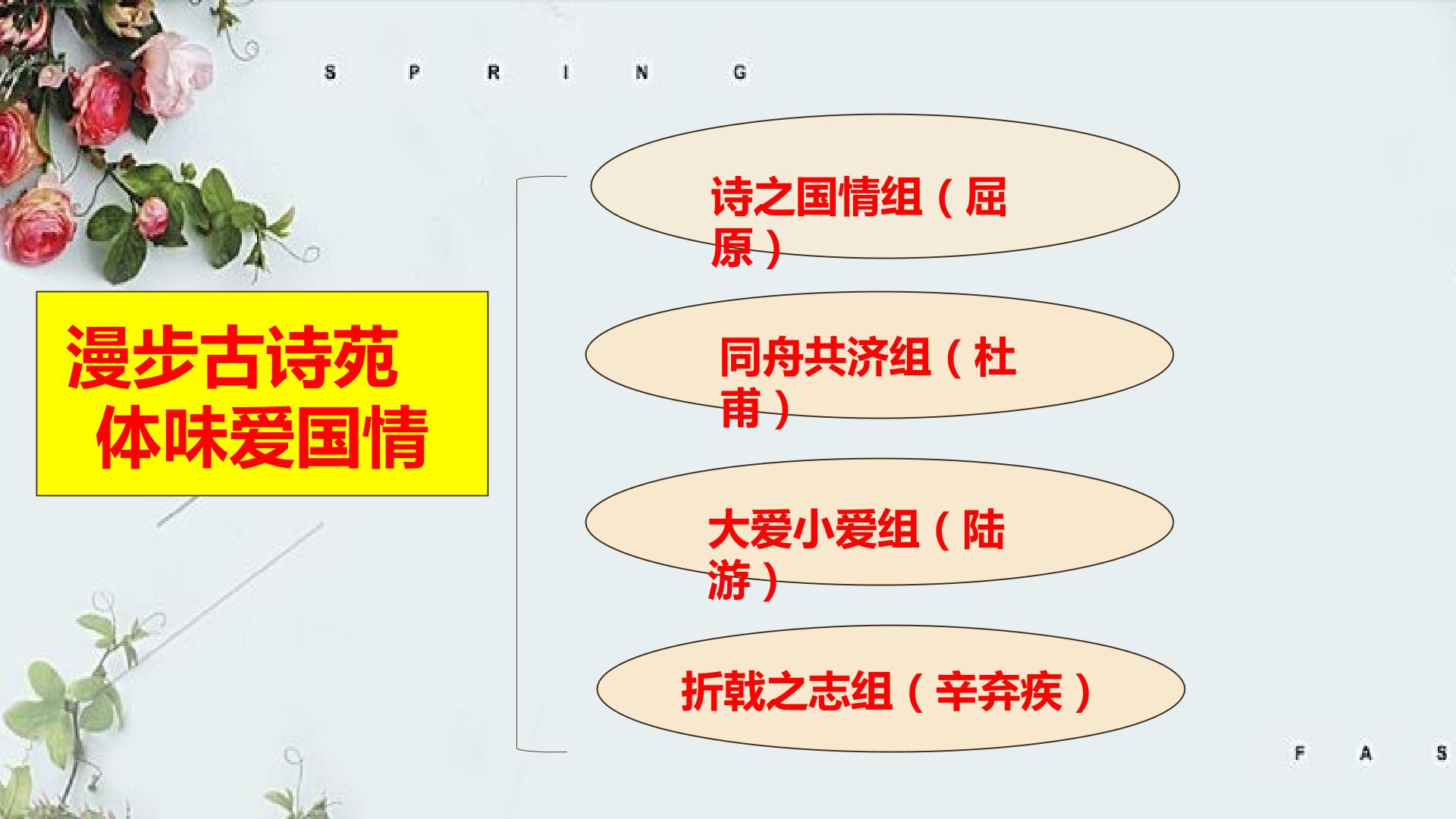 S P R I N G

漫步古诗苑
体味爱国情

诗之国情组（屈原）

同舟共济组（杜甫）

大爱小爱组（陆游）

折戟之志组（辛弃疾）

F A S